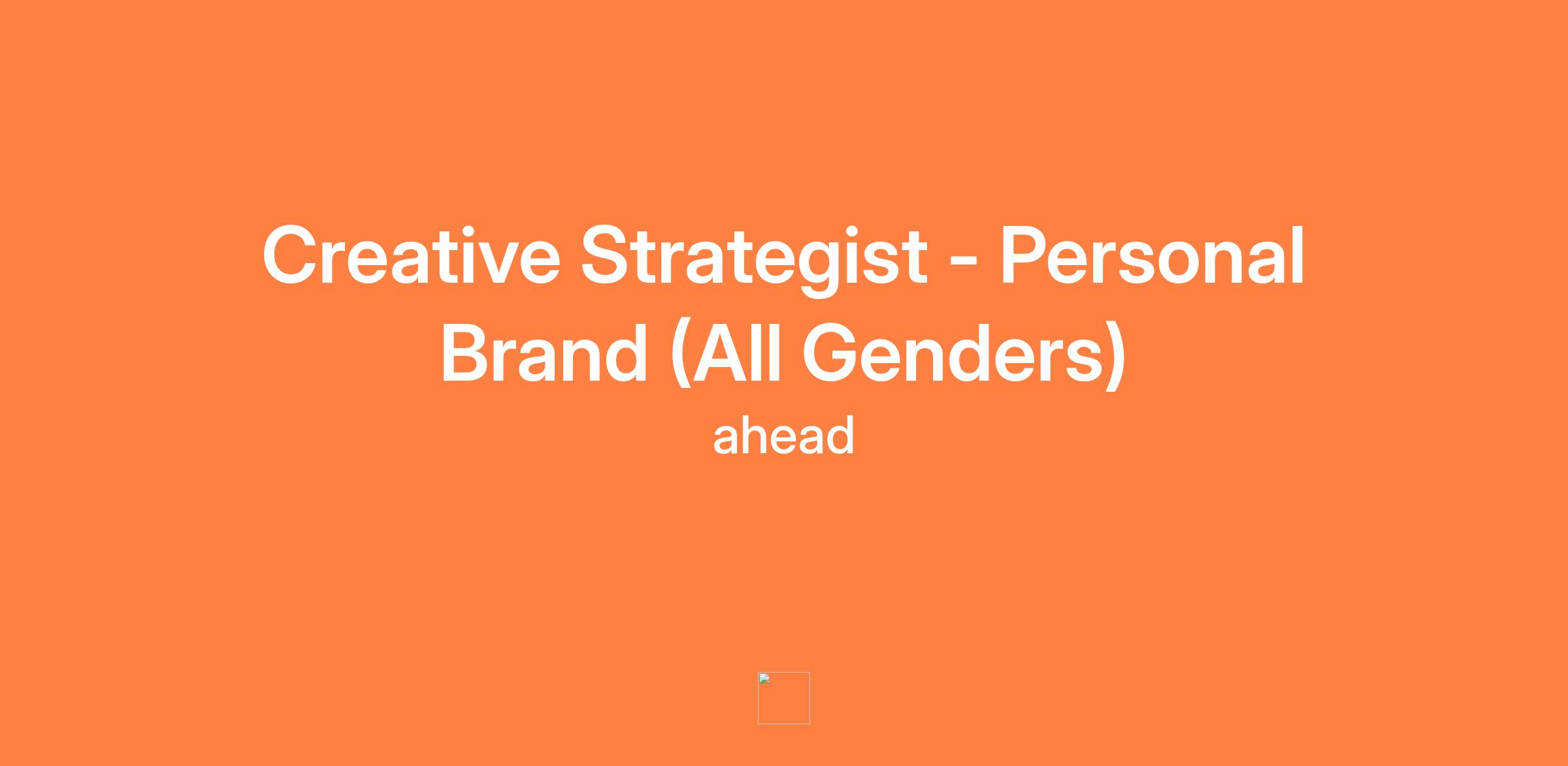 Creative Strategist - Personal Brand (All Genders)

ahead